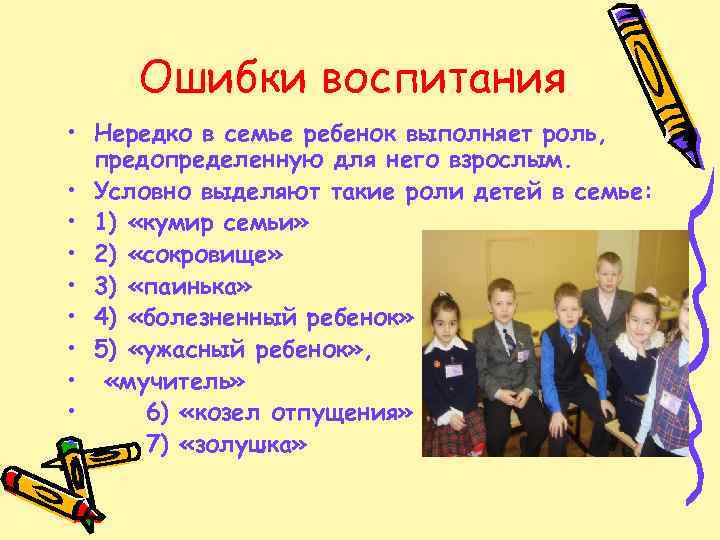 Ошибки воспитания

• Нередко в семье ребенок выполняет роль, предопределенную для него взрослым.
• Условно выделяют такие роли детей в семье:
• 1) «кумир семьи»
• 2) «сокровище»
• 3) «паинька»
• 4) «болезненный ребенок»
• 5) «ужасный ребенок»,
• «мучитель»
• 6) «козел отпущения»
7) «золушка»